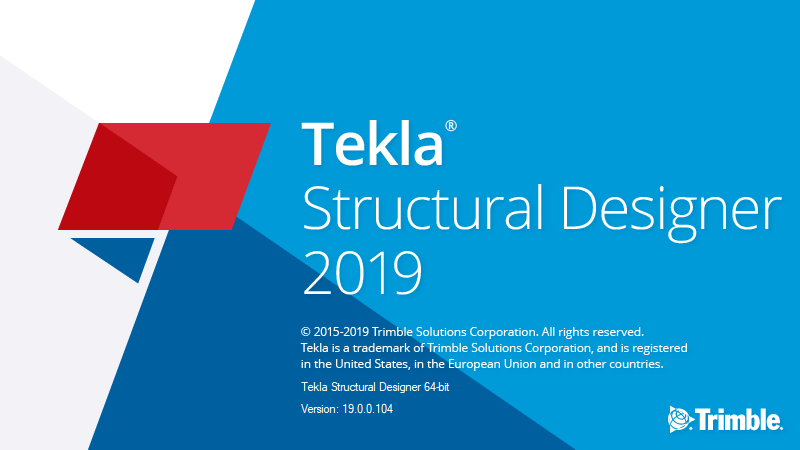 Tekla®
Structural Designer
2019

© 2015-2019 Trimble Solutions Corporation. All rights reserved.
Tekla is a trademark of Trimble Solutions Corporation, and is registered in the United States, in the European Union and in other countries.

Tekla Structural Designer 64-bit

Version: 19.0.0.104

Trimble.